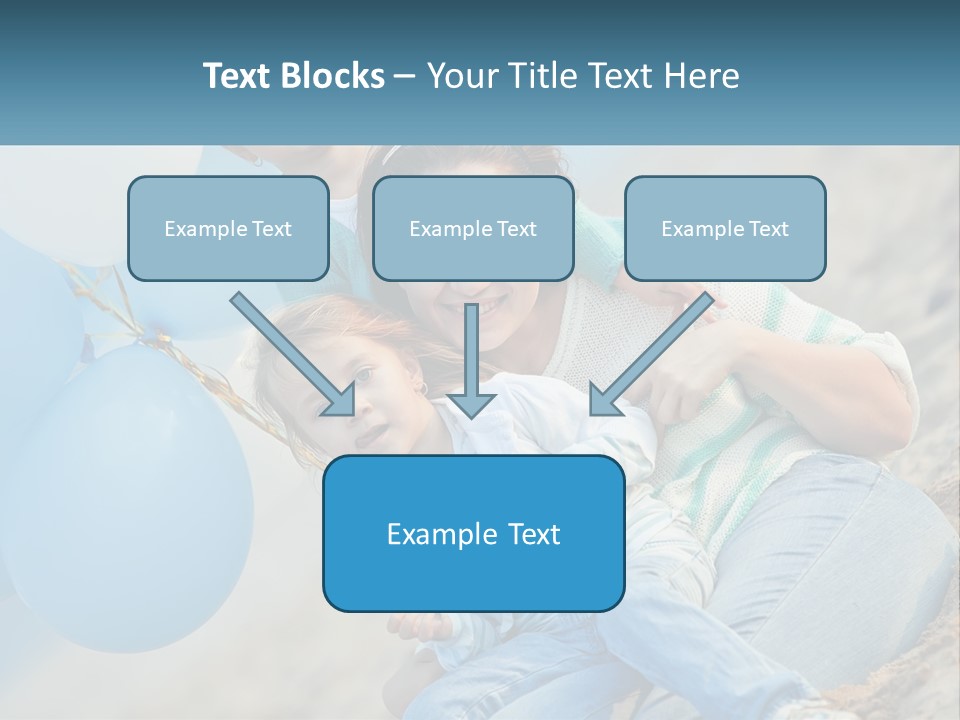 Text Blocks – Your Title Text Here

Example Text

Example Text

Example Text

Example Text